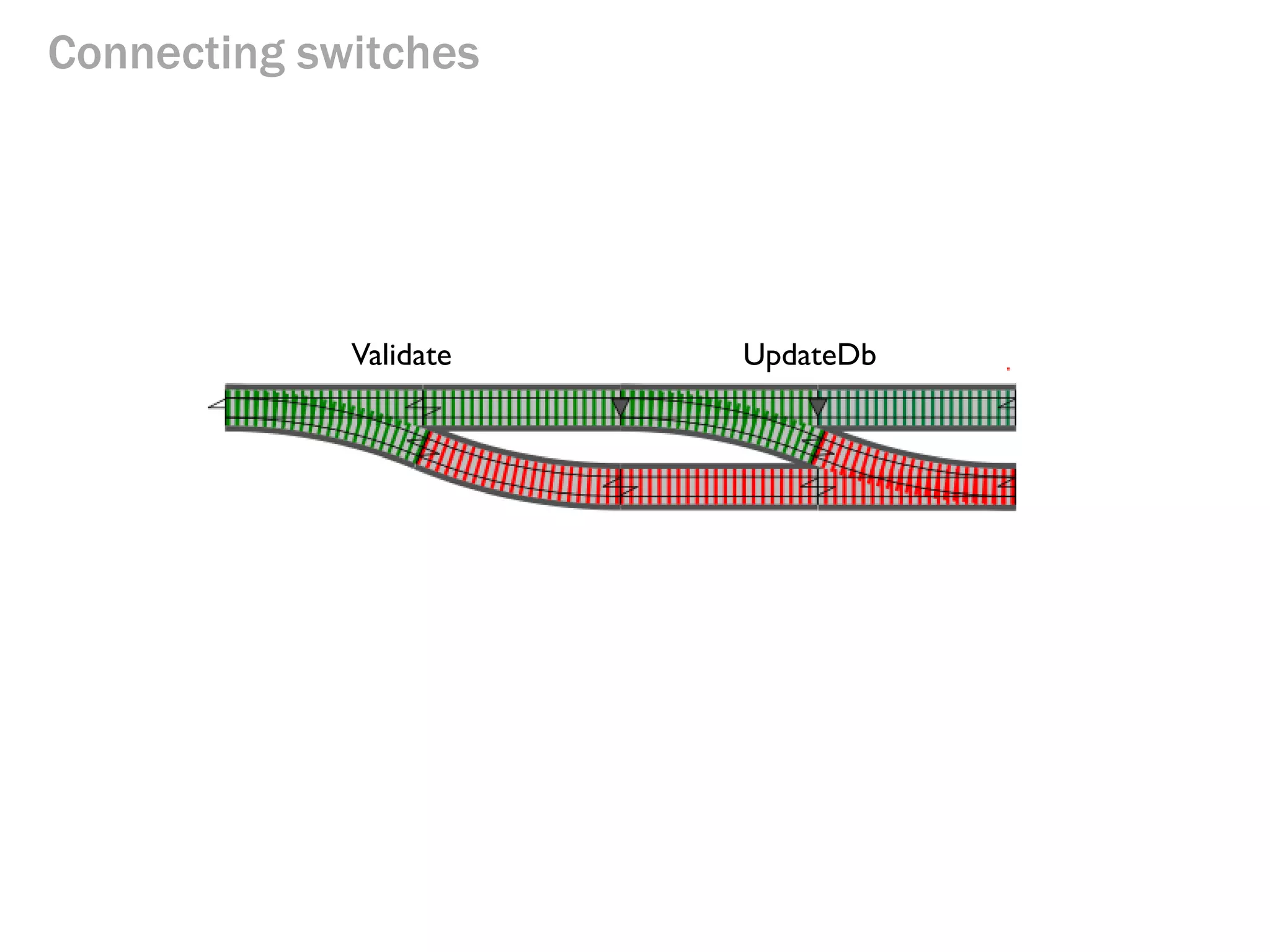 Connecting switches

Validate

UpdateDb